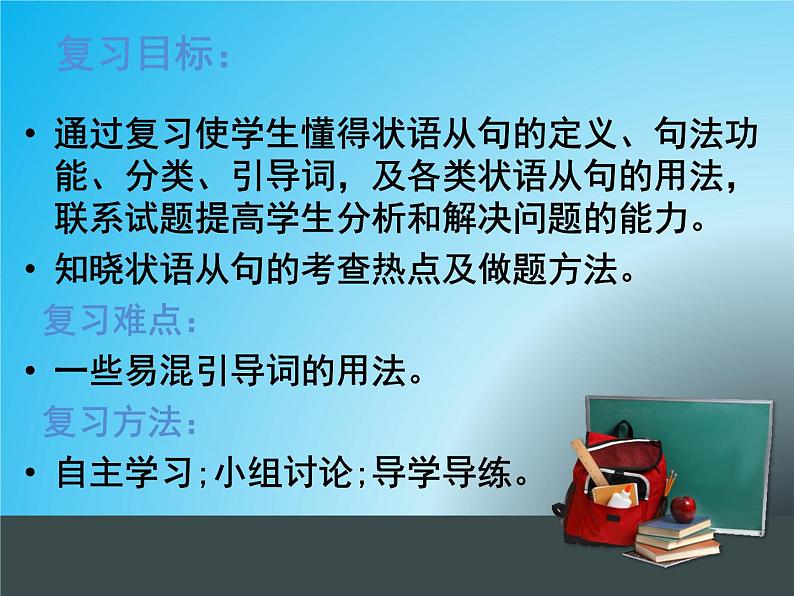 复习目标：

• 通过复习使学生懂得状语从句的定义、句法功能、分类、引导词，及各类状语从句的用法，联系试题提高学生分析和解决问题的能力。

• 知晓状语从句的考查热点及做题方法。

复习难点：

• 一些易混引导词的用法。

复习方法：

• 自主学习；小组讨论；导学导练。